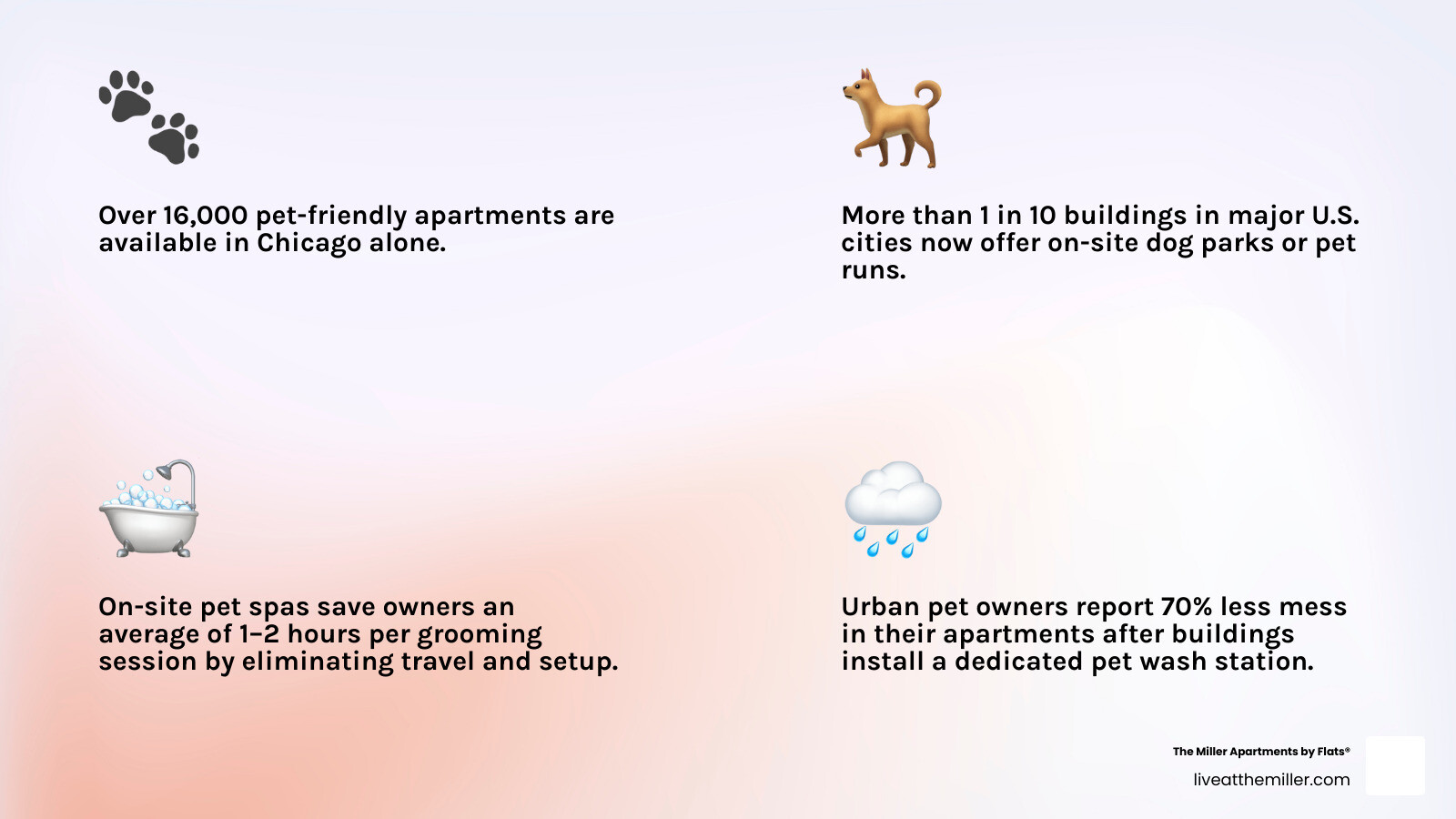 Over 16,000 pet-friendly apartments are available in Chicago alone.

More than 1 in 10 buildings in major U.S. cities now offer on-site dog parks or pet runs.

On-site pet spas save owners an average of 1–2 hours per grooming session by eliminating travel and setup.

Urban pet owners report 70% less mess in their apartments after buildings install a dedicated pet wash station.

The Miller Apartments by Flats®
liveatthemiller.com